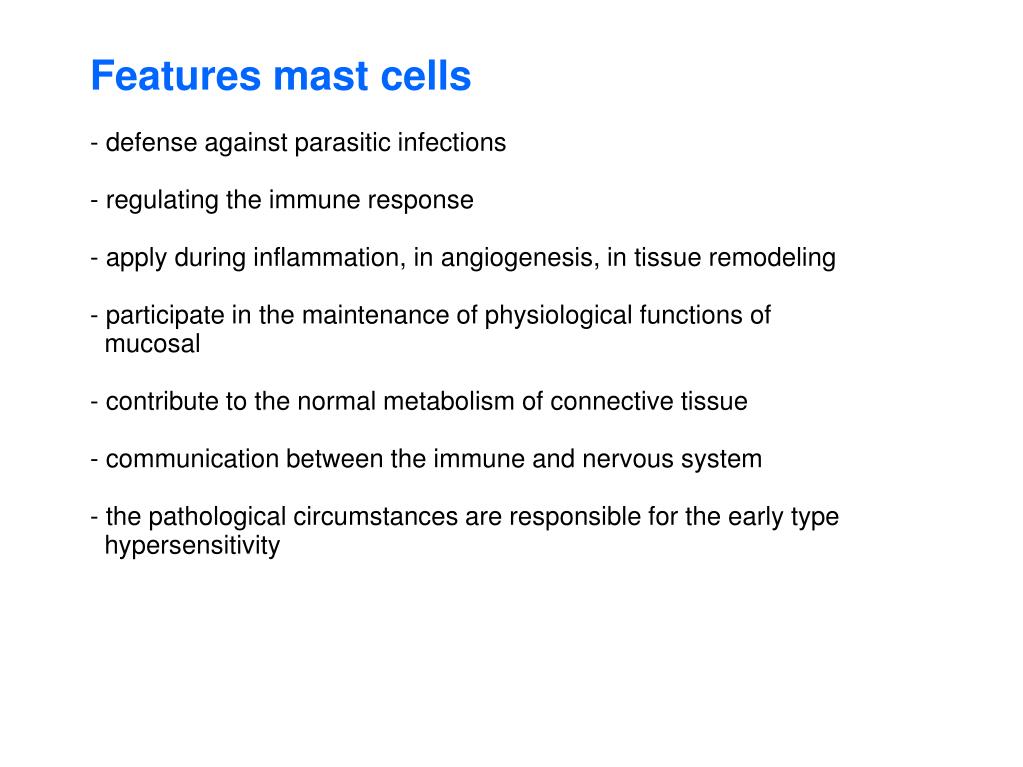 Features mast cells

- defense against parasitic infections

- regulating the immune response

- apply during inflammation, in angiogenesis, in tissue remodeling

- participate in the maintenance of physiological functions of mucosal

- contribute to the normal metabolism of connective tissue

- communication between the immune and nervous system

- the pathological circumstances are responsible for the early type hypersensitivity